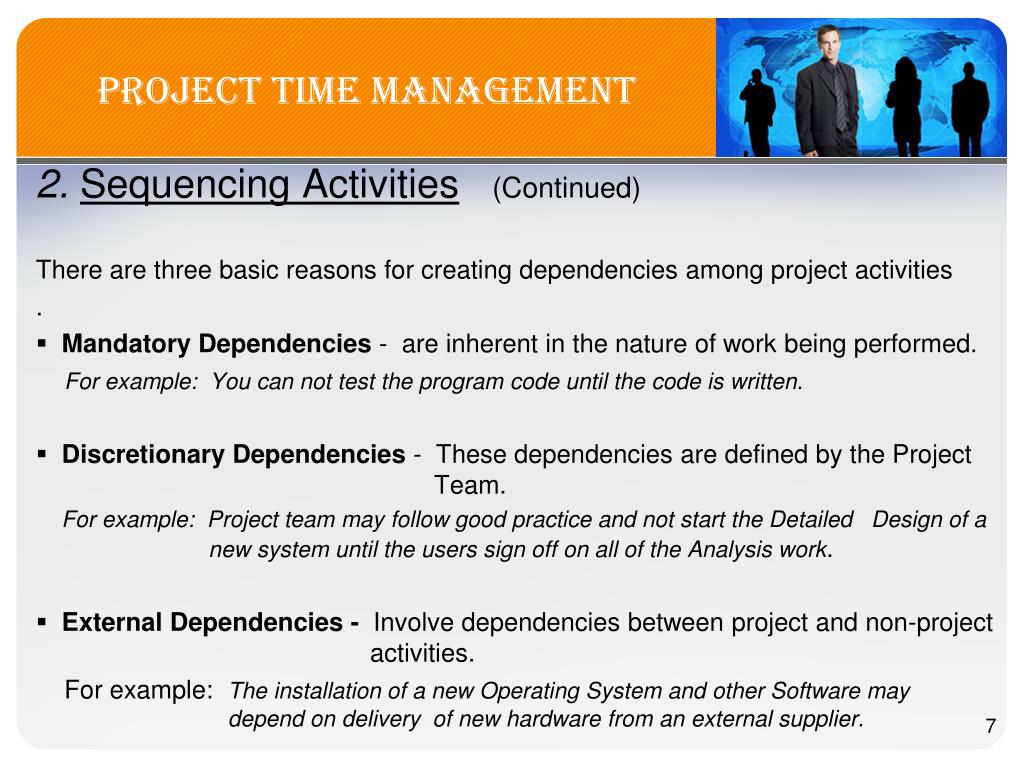 PROJECT TIME MANAGEMENT

2. Sequencing Activities (Continued)

There are three basic reasons for creating dependencies among project activities .

▪ Mandatory Dependencies - are inherent in the nature of work being performed.

For example: You can not test the program code until the code is written.

▪ Discretionary Dependencies - These dependencies are defined by the Project Team.

For example: Project team may follow good practice and not start the Detailed Design of a new system until the users sign off on all of the Analysis work.

▪ External Dependencies - Involve dependencies between project and non-project activities.

For example: The installation of a new Operating System and other Software may depend on delivery of new hardware from an external supplier.

7